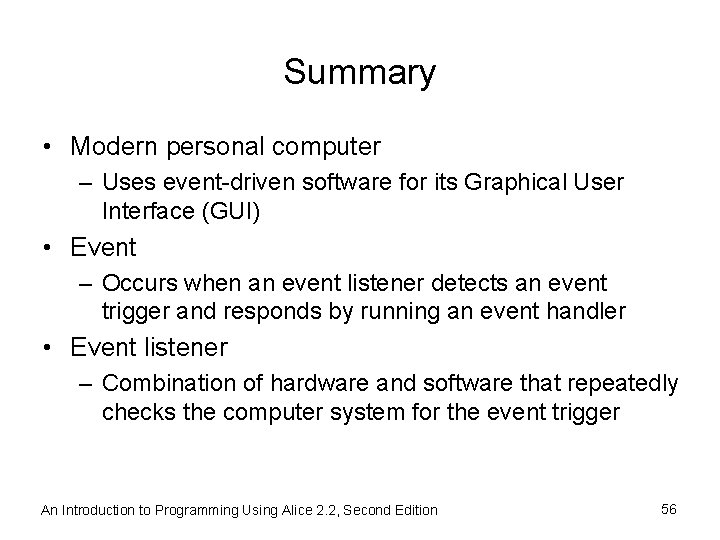 Summary

• Modern personal computer
– Uses event-driven software for its Graphical User Interface (GUI)

• Event
– Occurs when an event listener detects an event trigger and responds by running an event handler

• Event listener
– Combination of hardware and software that repeatedly checks the computer system for the event trigger

An Introduction to Programming Using Alice 2.2, Second Edition

56